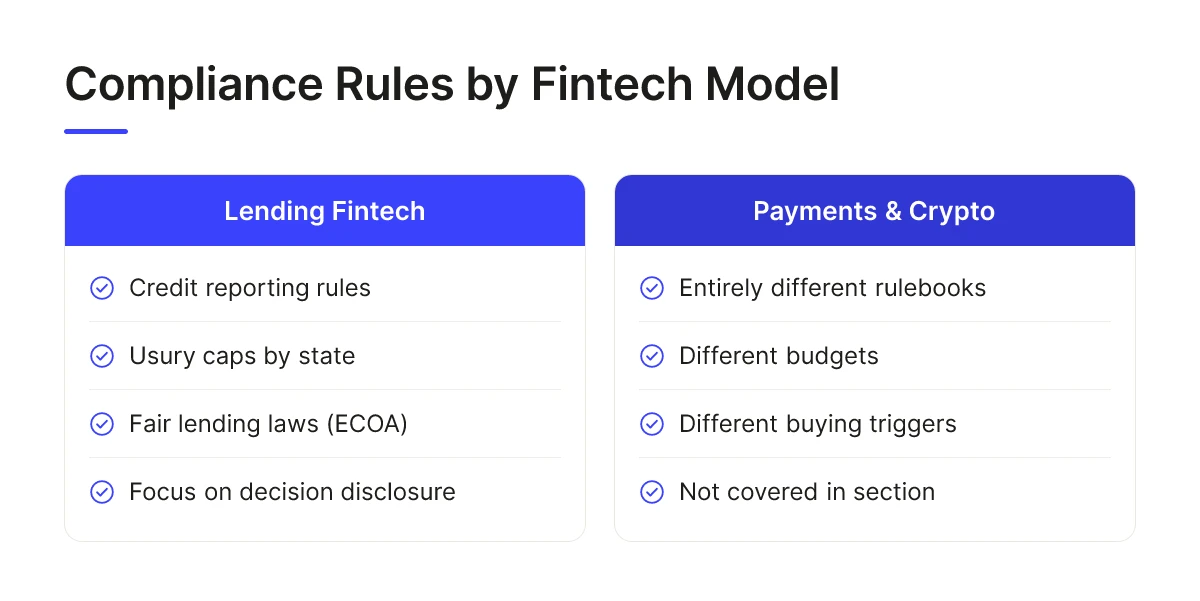 Compliance Rules by Fintech Model

Lending Fintech

Credit reporting rules

Usury caps by state

Fair lending laws (ECOA)

Focus on decision disclosure

Payments & Crypto

Entirely different rulebooks

Different budgets

Different buying triggers

Not covered in section